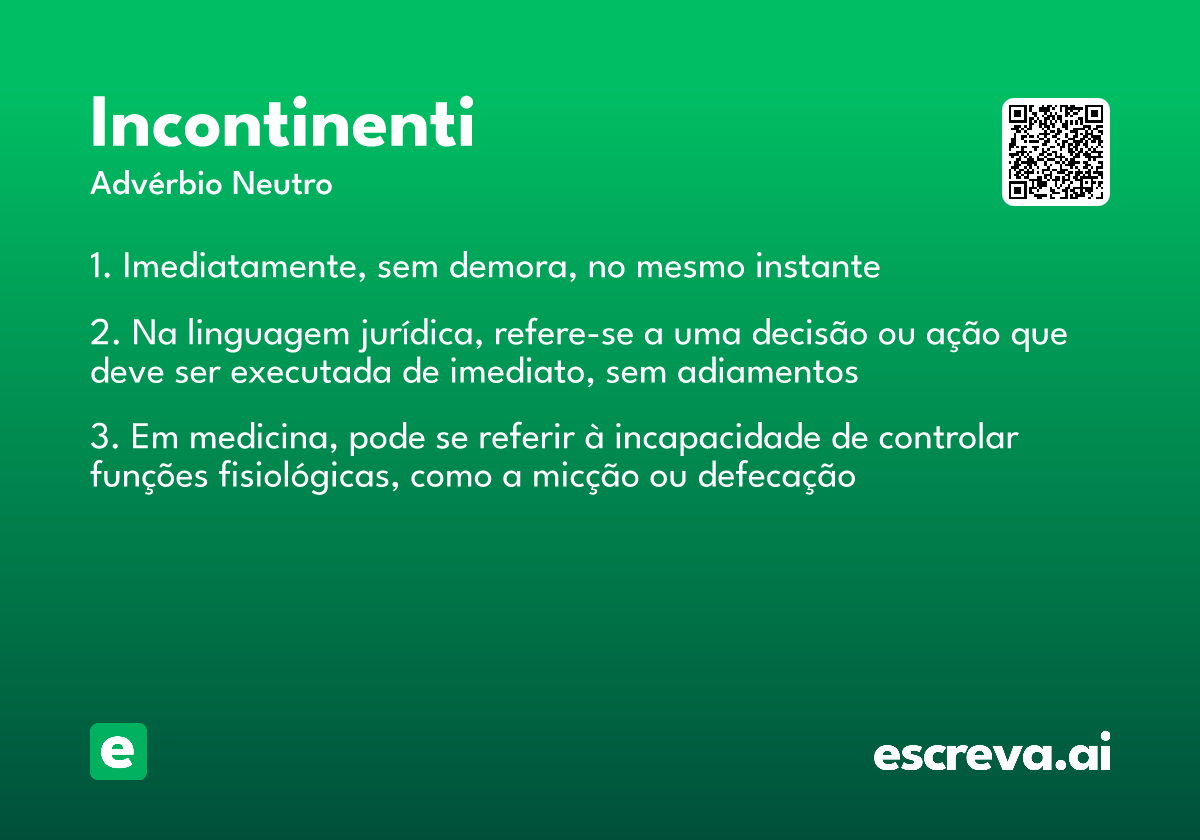 Incontinenti

Advérbio Neutro

1. Imediatamente, sem demora, no mesmo instante

2. Na linguagem jurídica, refere-se a uma decisão ou ação que deve ser executada de imediato, sem adiamentos

3. Em medicina, pode se referir à incapacidade de controlar funções fisiológicas, como a micção ou defecação

e

escreva.ai